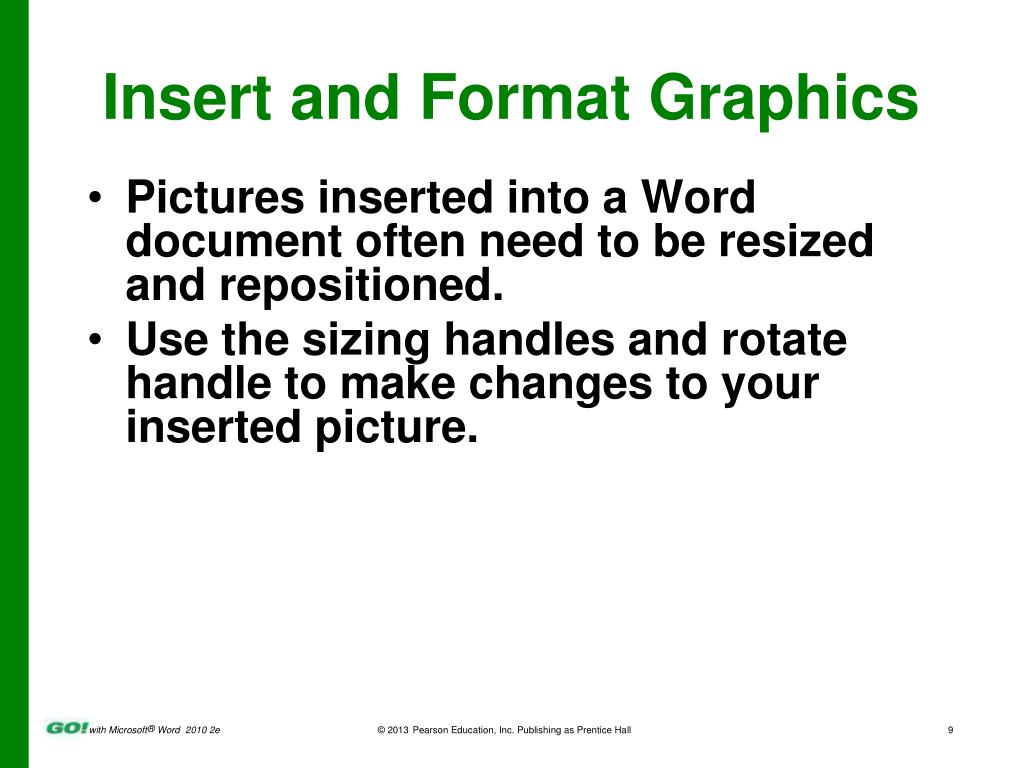 Insert and Format Graphics

• Pictures inserted into a Word document often need to be resized and repositioned.
• Use the sizing handles and rotate handle to make changes to your inserted picture.

GO! with Microsoft® Word 2010 2e

© 2013 Pearson Education, Inc. Publishing as Prentice Hall

9